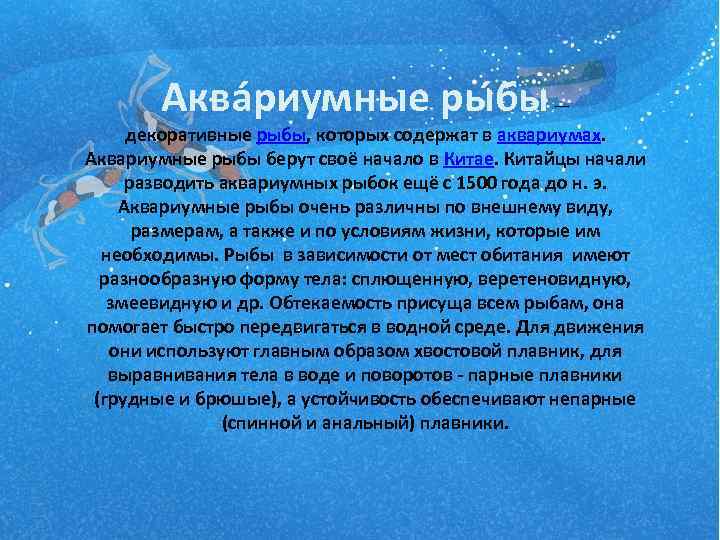 Аква́риумные ры́бы – декоративные рыбы, которых содержат в аквариумах. Аквариумные рыбы берут своё начало в Китае. Китайцы начали разводить аквариумных рыбок ещё с 1500 года до н. э. Аквариумные рыбы очень различны по внешнему виду, размерам, а также и по условиям жизни, которые им необходимы. Рыбы в зависимости от мест обитания имеют разнообразную форму тела: сплющенную, веретеновидную, змеевидную и др. Обтекаемость присуща всем рыбам, она помогает быстро передвигаться в водной среде. Для движения они используют главным образом хвостовой плавник, для выравнивания тела в воде и поворотов - парные плавники (грудные и брюшые), а устойчивость обеспечивают непарные (спинной и анальный) плавники.